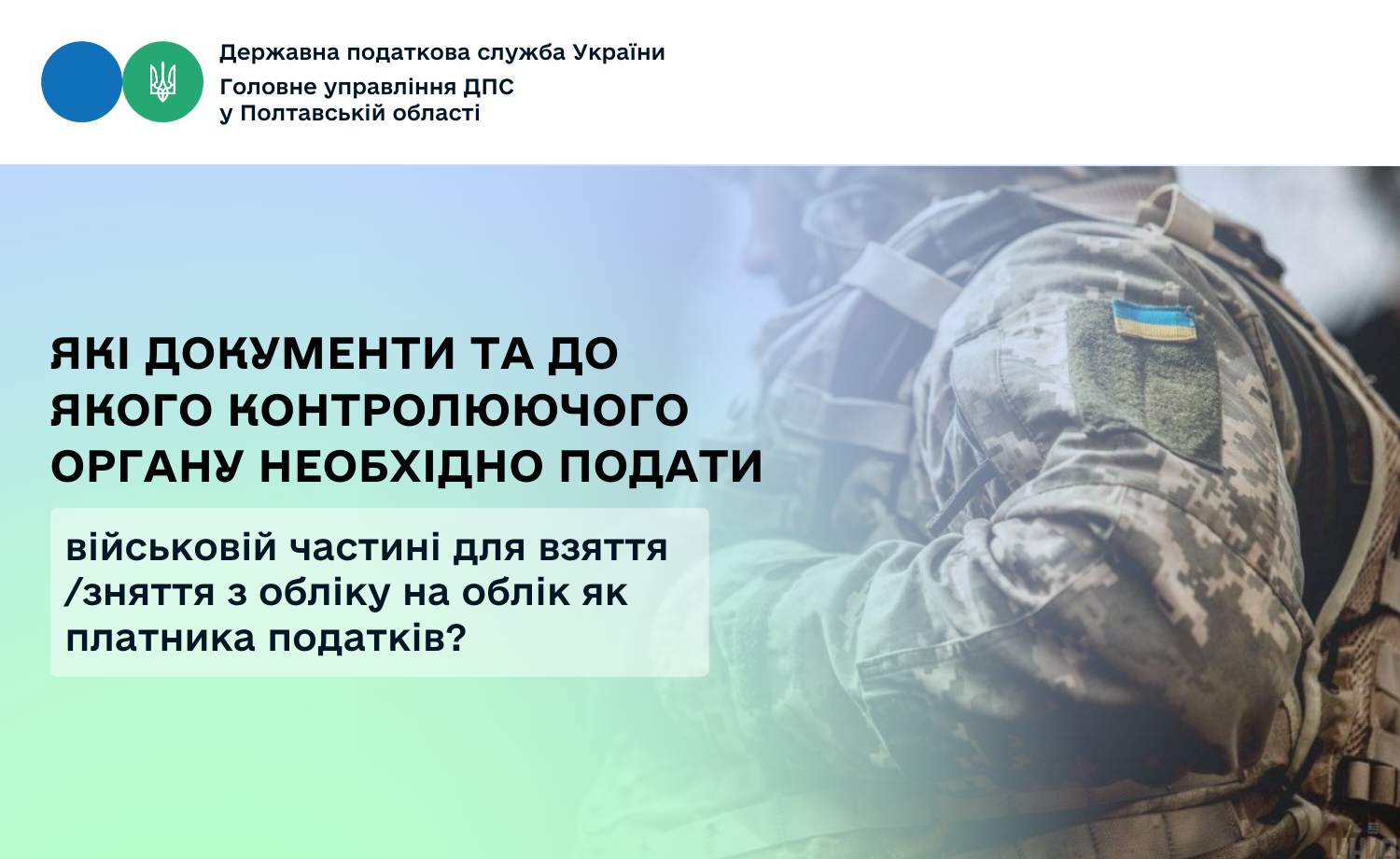 Державна податкова служба України
Головне управління ДПС
у Полтавській області

ЯКІ ДОКУМЕНТИ ТА ДО ЯКОГО КОНТРОЛЮЮЧОГО ОРГАНУ НЕОБХІДНО ПОДАТИ

військовій частині для взяття /зняття з обліку на облік як платника податків?